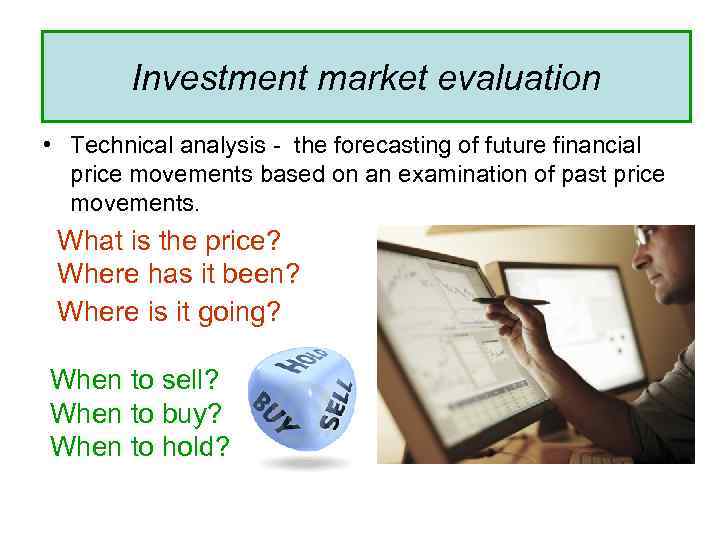 Investment market evaluation

• Technical analysis - the forecasting of future financial price movements based on an examination of past price movements.

What is the price?
Where has it been?
Where is it going?

When to sell?
When to buy?
When to hold?

HOLD
BUY
SELL